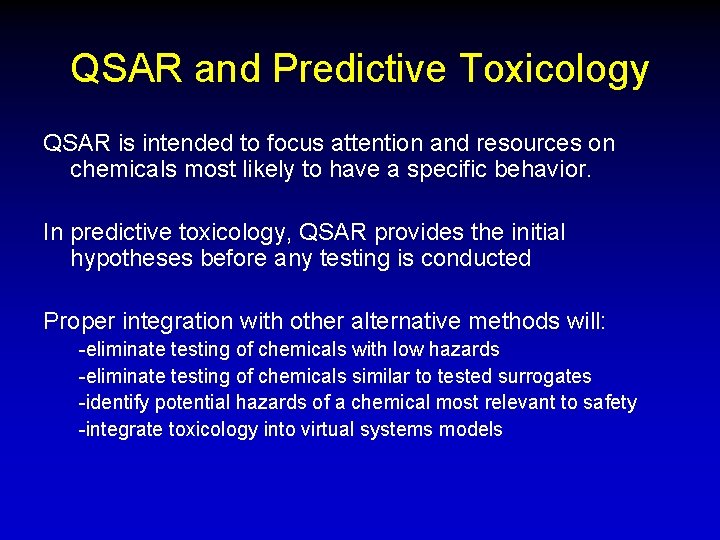 QSAR and Predictive Toxicology

QSAR is intended to focus attention and resources on chemicals most likely to have a specific behavior.

In predictive toxicology, QSAR provides the initial hypotheses before any testing is conducted

Proper integration with other alternative methods will:
-eliminate testing of chemicals with low hazards
-eliminate testing of chemicals similar to tested surrogates
-identify potential hazards of a chemical most relevant to safety
-integrate toxicology into virtual systems models